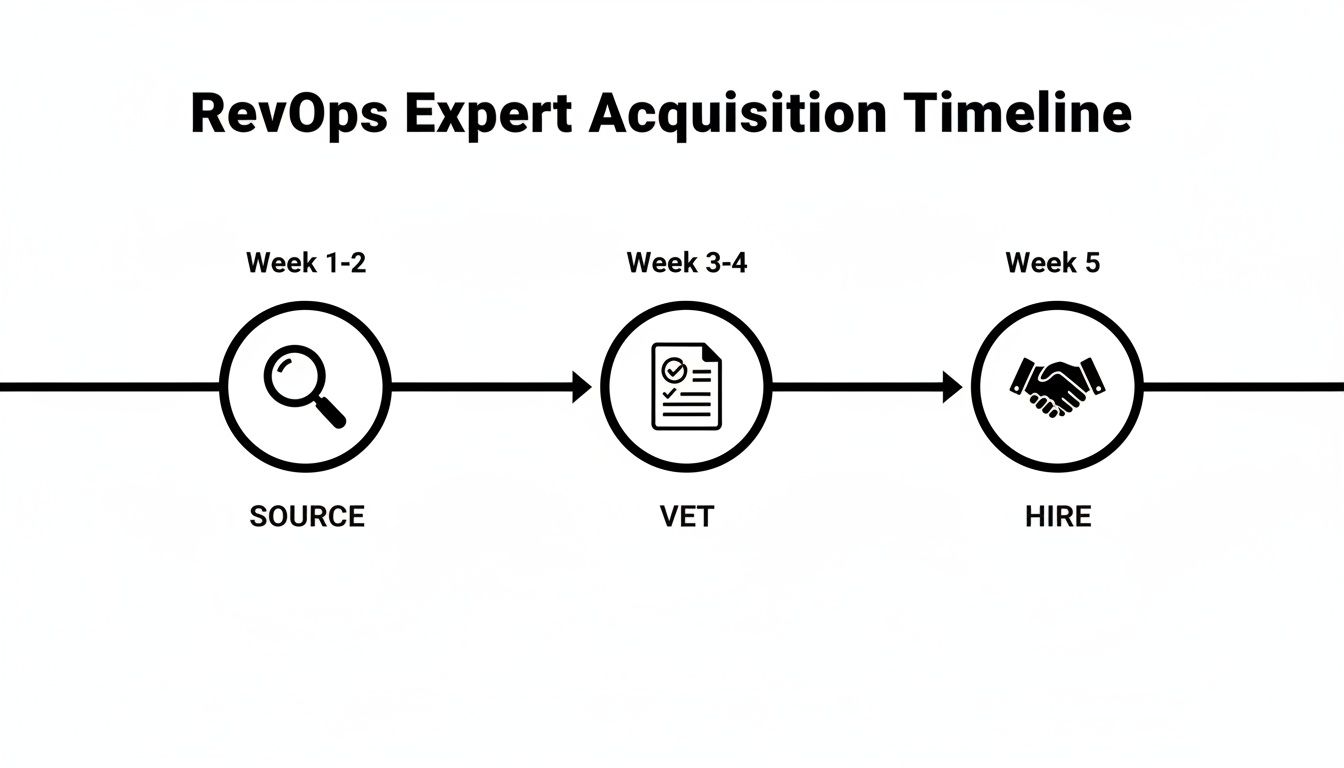 RevOps Expert Acquisition Timeline

Week 1-2

SOURCE

Week 3-4

VET

Week 5

HIRE